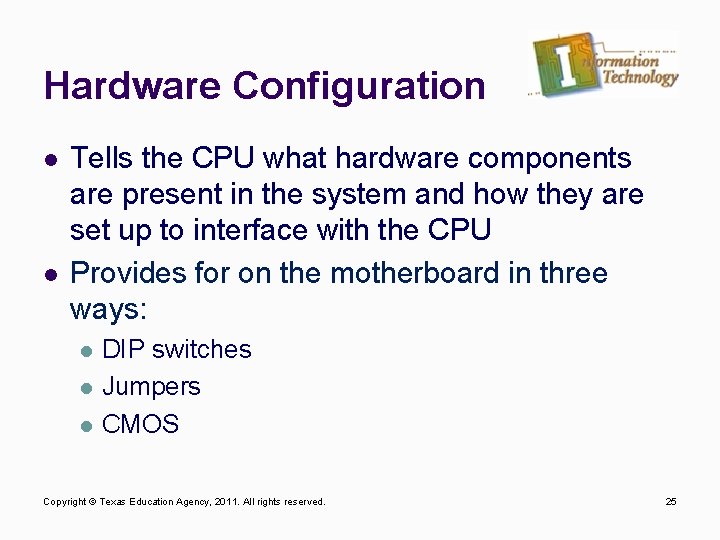 Hardware Configuration

Information Technology

- Tells the CPU what hardware components are present in the system and how they are set up to interface with the CPU
- Provides for on the motherboard in three ways:
  - DIP switches
  - Jumpers
  - CMOS

Copyright © Texas Education Agency, 2011. All rights reserved.

25